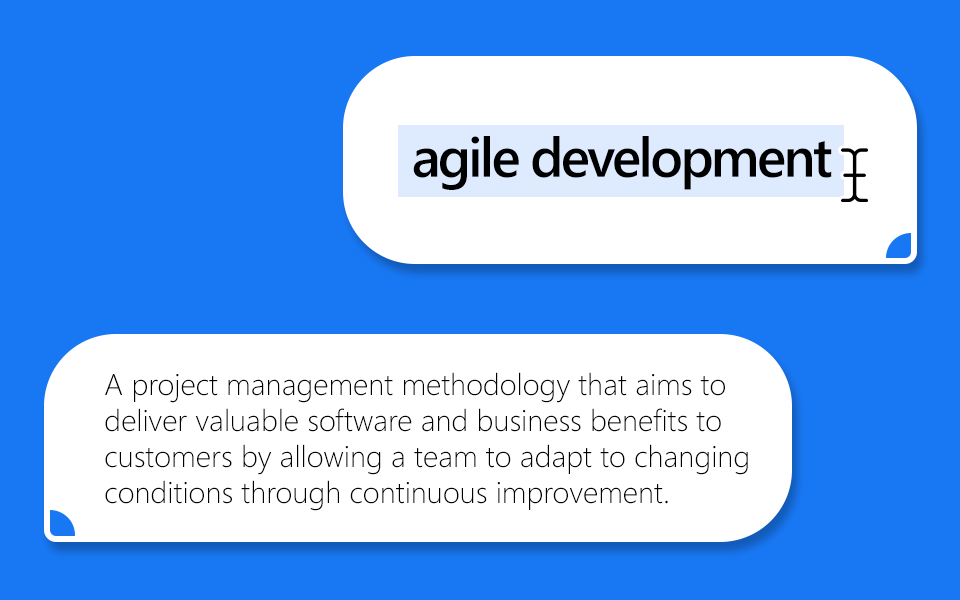 agile development

A project management methodology that aims to deliver valuable software and business benefits to customers by allowing a team to adapt to changing conditions through continuous improvement.